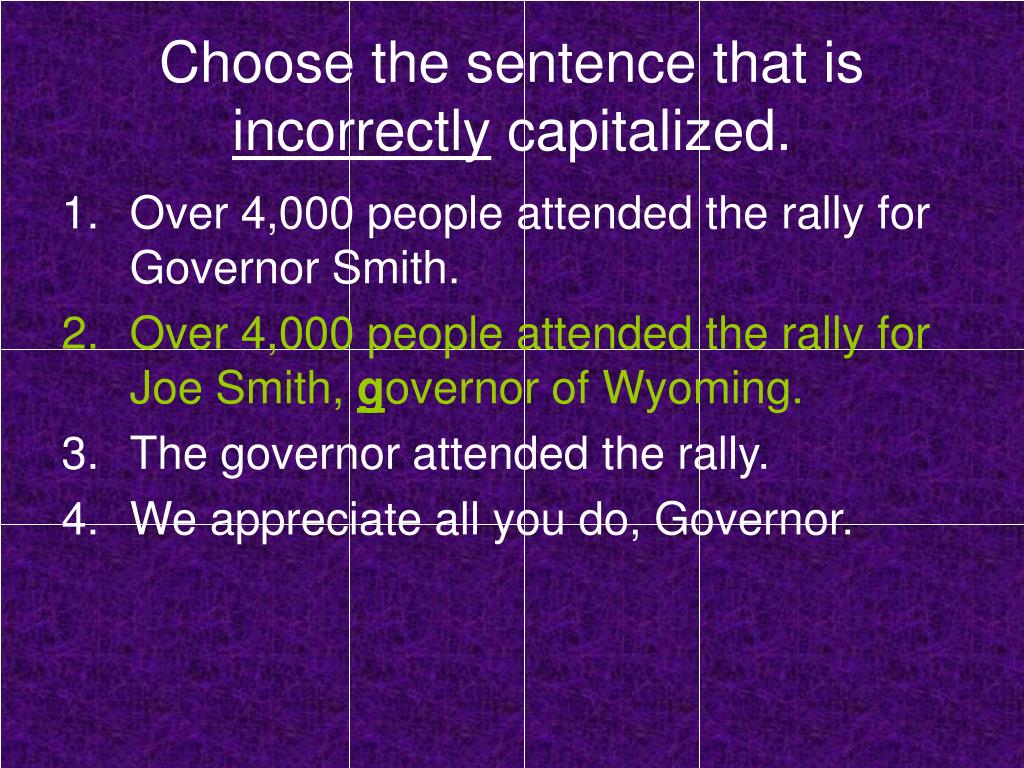 Choose the sentence that is incorrectly capitalized.

1. Over 4,000 people attended the rally for Governor Smith.
2. Over 4,000 people attended the rally for Joe Smith, governor of Wyoming.
3. The governor attended the rally.
4. We appreciate all you do, Governor.